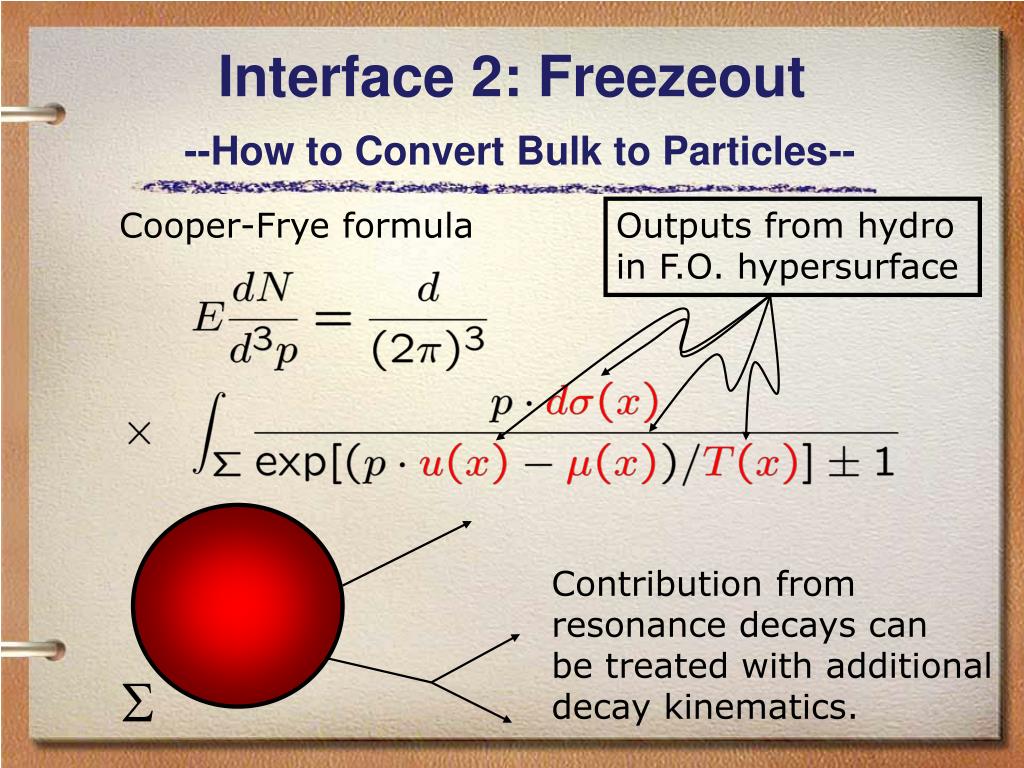 Interface 2: Freezeout

--How to Convert Bulk to Particles--

Cooper-Frye formula

Outputs from hydro in F.O. hypersurface

$E\frac{dN}{d^3p} = \frac{d}{(2\pi)^3}$

$\times \int_{\Sigma} \frac{p \cdot d\sigma(x)}{\exp[(p \cdot u(x) - \mu(x))/T(x)] \pm 1}$

$\Sigma$

Contribution from resonance decays can be treated with additional decay kinematics.